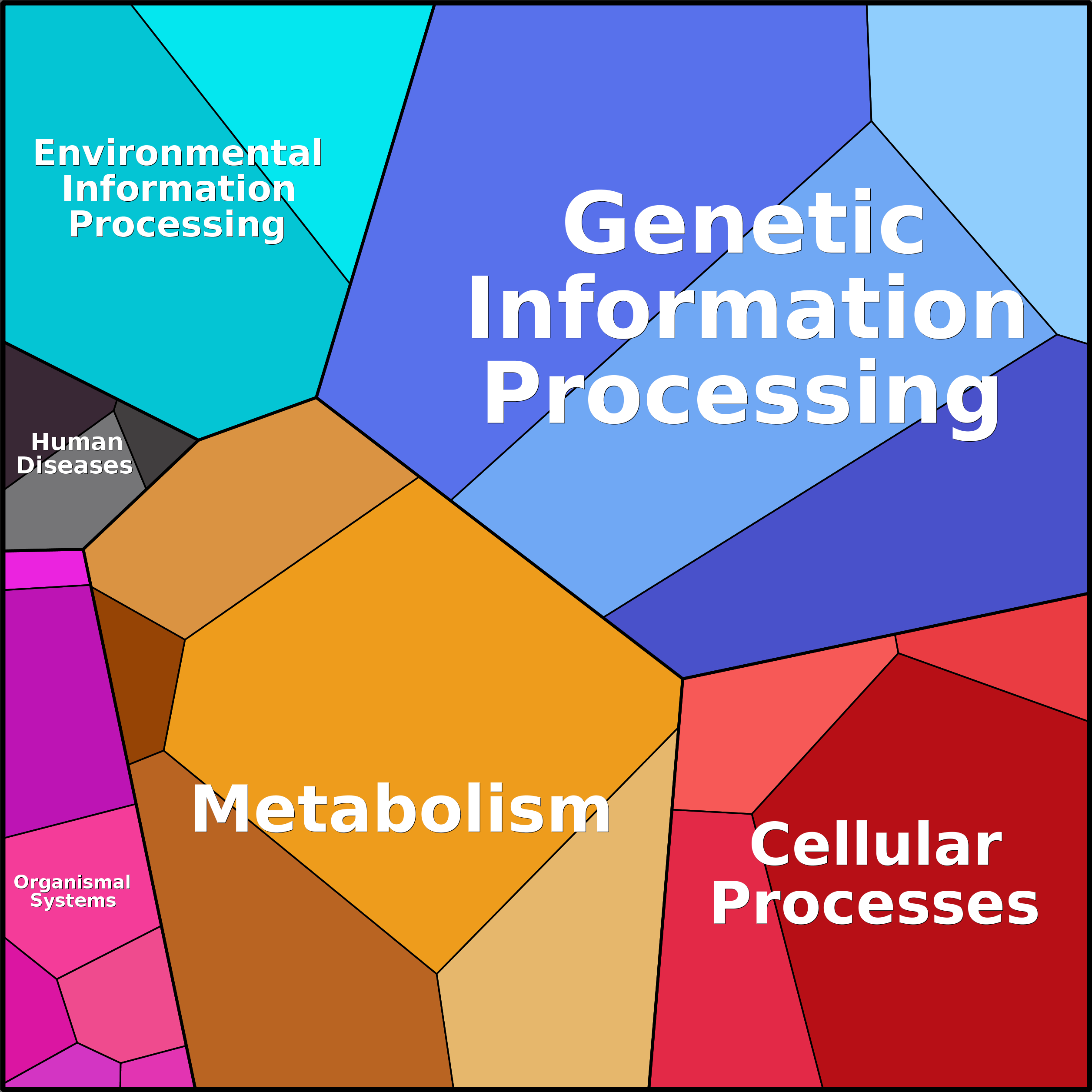 Environmental Information Processing

Genetic Information Processing

Human Diseases

Metabolism

Organismal Systems

Cellular Processes